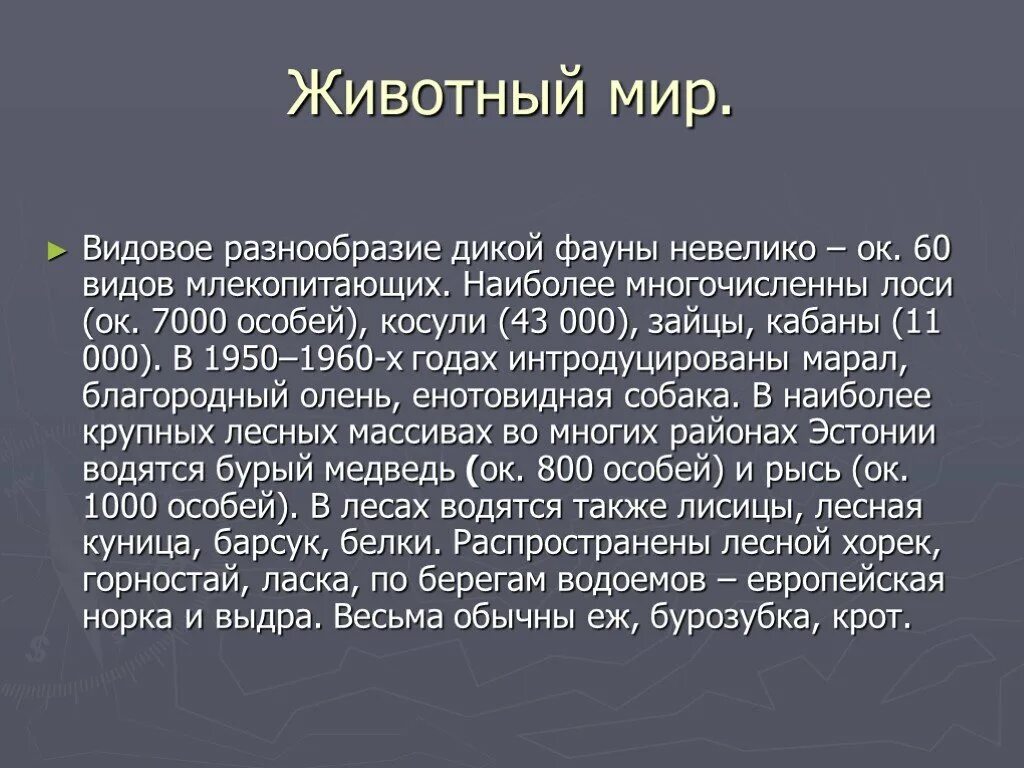 Животный мир.

► Видовое разнообразие дикой фауны невелико – ок. 60 видов млекопитающих. Наиболее многочисленны лоси (ок. 7000 особей), косули (43 000), зайцы, кабаны (11 000). В 1950–1960-х годах интродуцированы марал, благородный олень, енотовидная собака. В наиболее крупных лесных массивах во многих районах Эстонии водятся бурый медведь (ок. 800 особей) и рысь (ок. 1000 особей). В лесах водятся также лисицы, лесная куница, барсук, белки. Распространены лесной хорек, горностай, ласка, по берегам водоемов – европейская норка и выдра. Весьма обычны еж, бурозубка, крот.